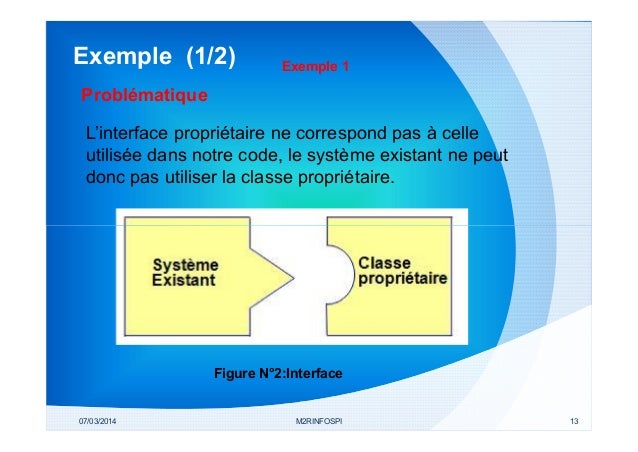 Exemple (1/2)

Exemple 1

Problématique

L'interface propriétaire ne correspond pas à celle utilisée dans notre code, le système existant ne peut donc pas utiliser la classe propriétaire.

Système Existant

Classe propriétaire

Figure N°2:Interface

07/03/2014

M2RINFOSPI

13